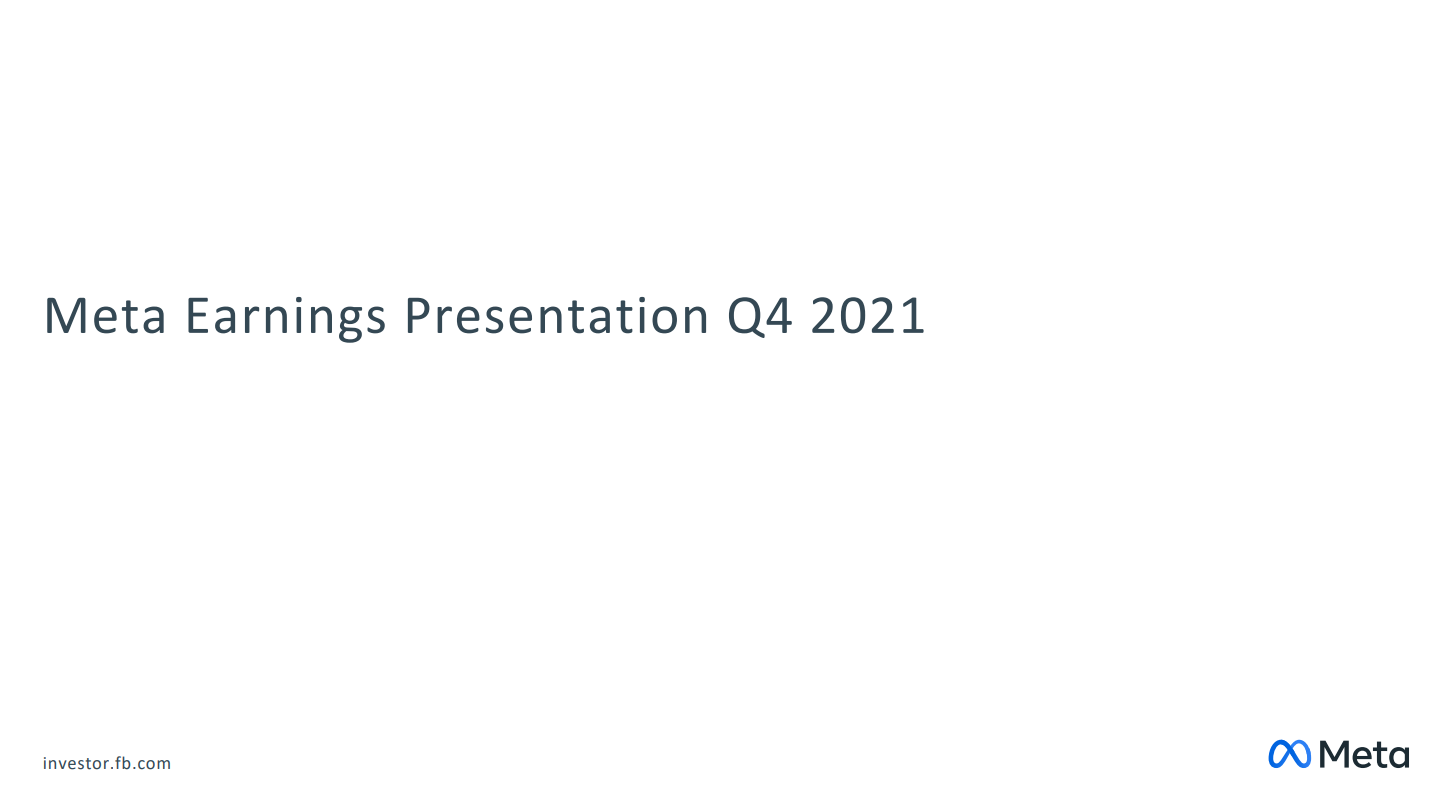 Meta Earnings Presentation Q4 2021

investor.fb.com

Meta